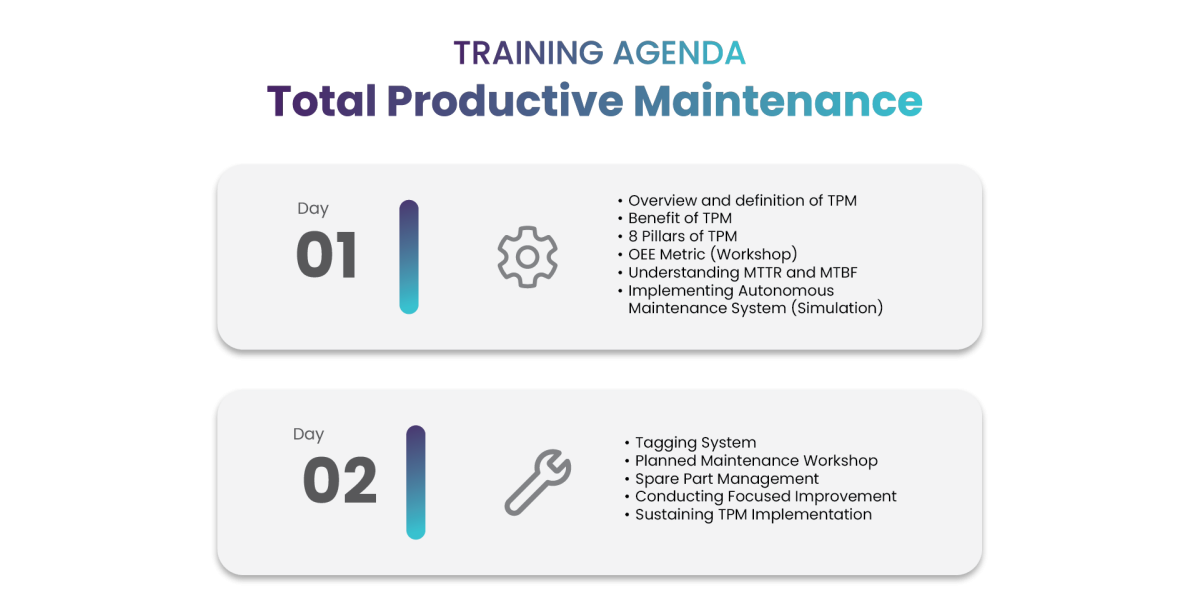 TRAINING AGENDA
Total Productive Maintenance

Day
01

• Overview and definition of TPM
• Benefit of TPM
• 8 Pillars of TPM
• OEE Metric (Workshop)
• Understanding MTTR and MTBF
• Implementing Autonomous Maintenance System (Simulation)

Day
02

• Tagging System
• Planned Maintenance Workshop
• Spare Part Management
• Conducting Focused Improvement
• Sustaining TPM Implementation